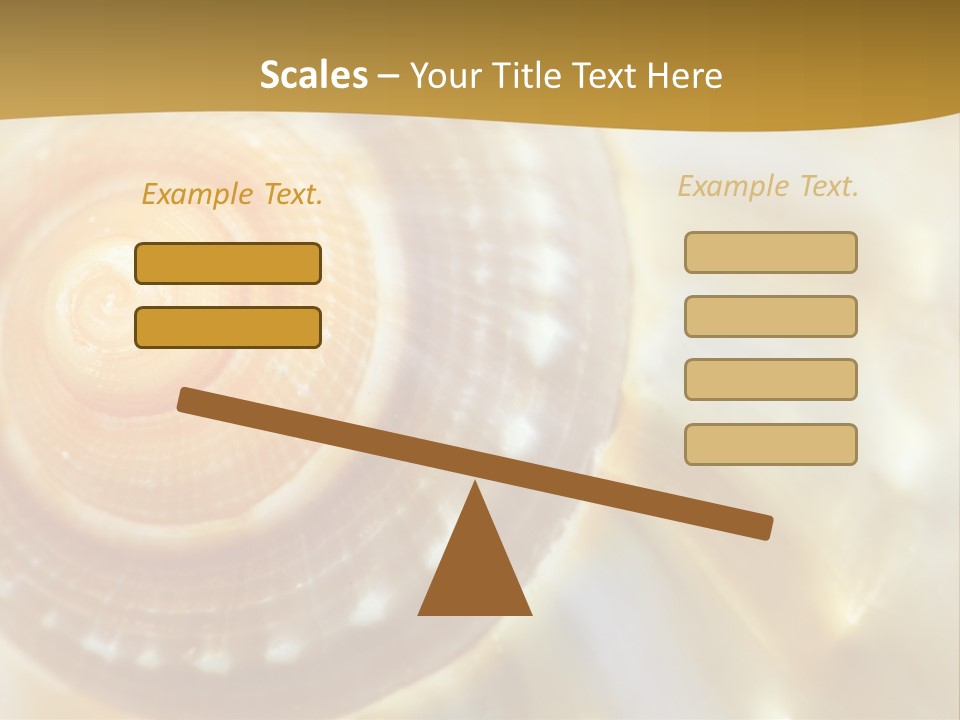 Scales – Your Title Text Here

Example Text.

Example Text.